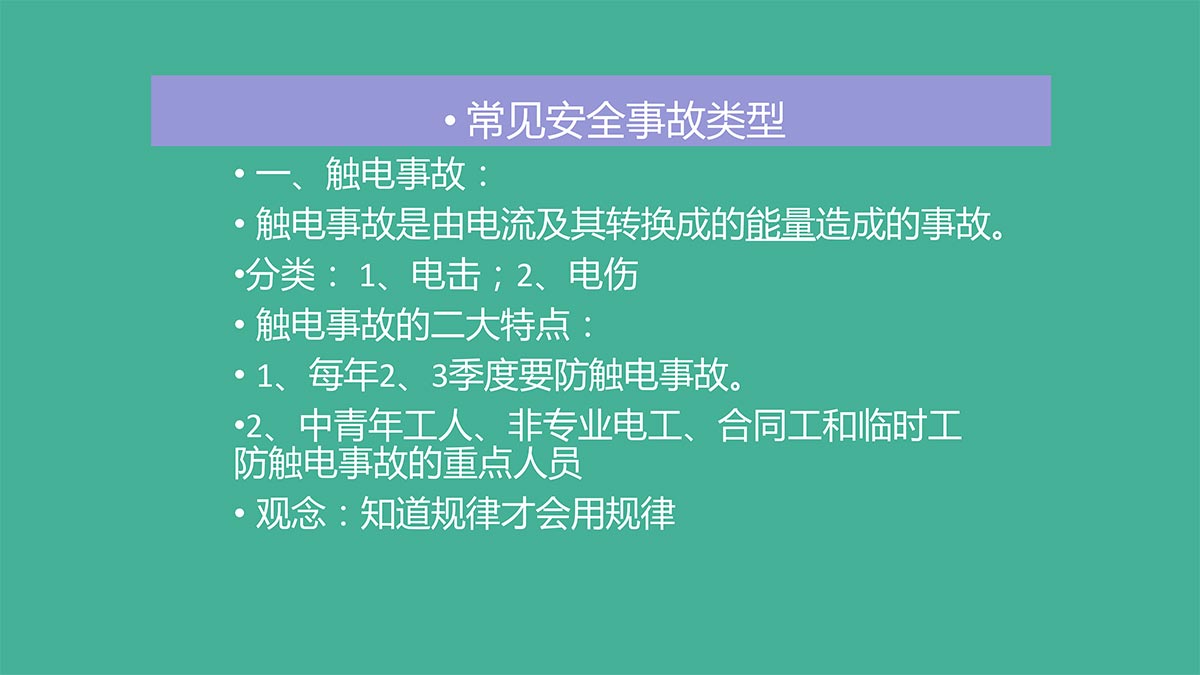 • 常见安全事故类型

• 一、触电事故：

• 触电事故是由电流及其转换成的能量造成的事故。

•分类： 1、电击；2、电伤

• 触电事故的二大特点：

• 1、每年2、3季度要防触电事故。

•2、中青年工人、非专业电工、合同工和临时工防触电事故的重点人员

• 观念：知道规律才会用规律